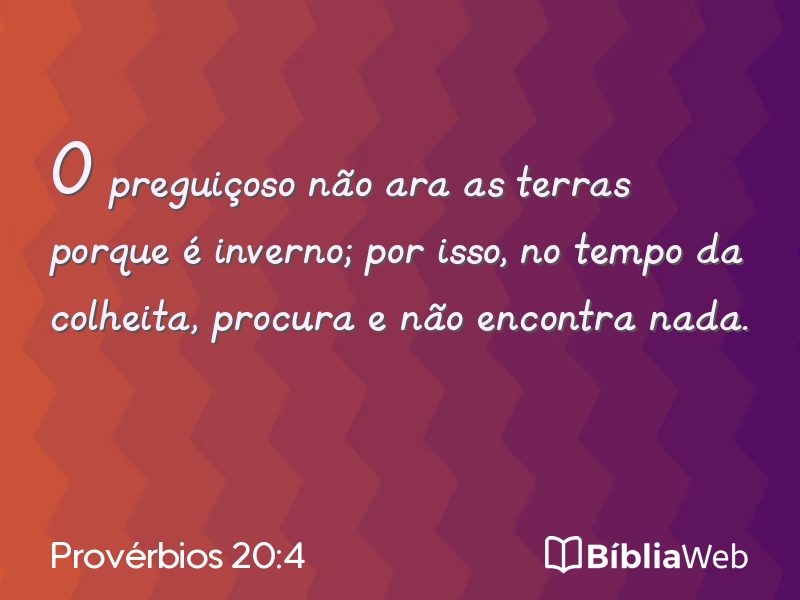 O preguiçoso não ara as terras porque é inverno; por isso, no tempo da colheita, procura e não encontra nada.

Provérbios 20:4

BíbliaWeb